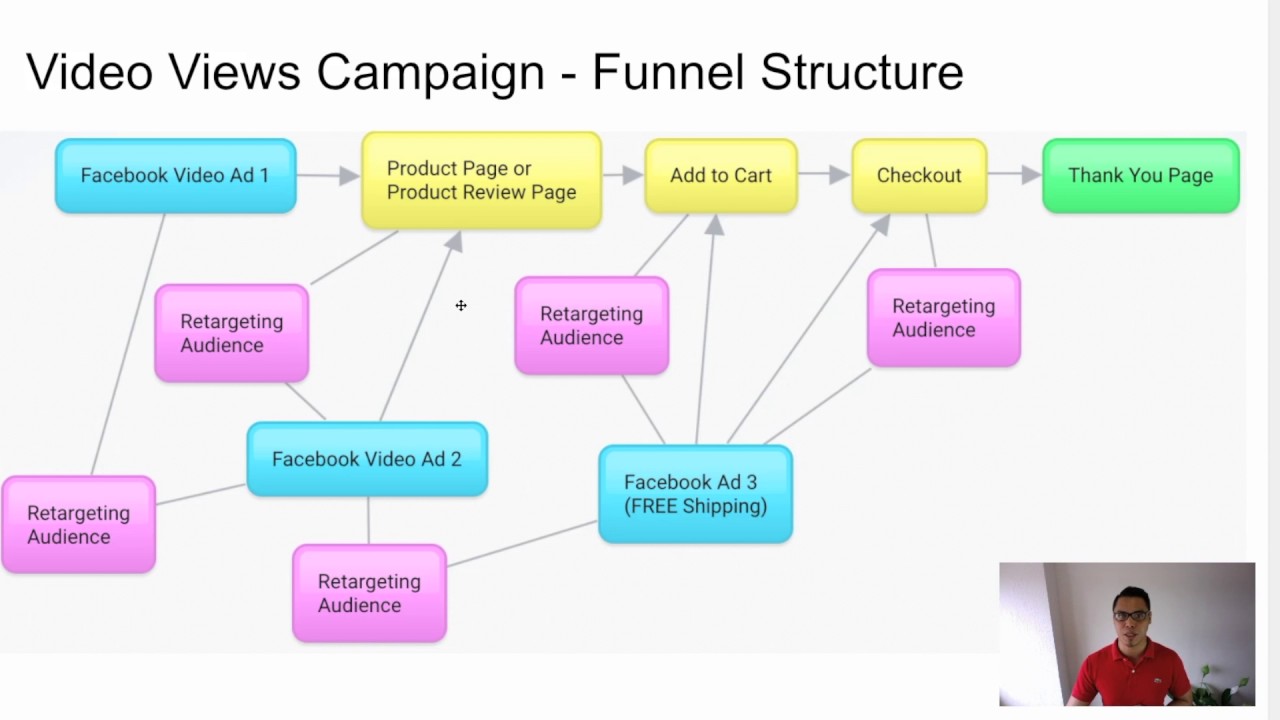 Video Views Campaign - Funnel Structure

Facebook Video Ad 1

Product Page or Product Review Page

Add to Cart

Checkout

Thank You Page

Retargeting Audience

Retargeting Audience

Retargeting Audience

Facebook Video Ad 2

Facebook Ad 3 (FREE Shipping)

Retargeting Audience

Retargeting Audience